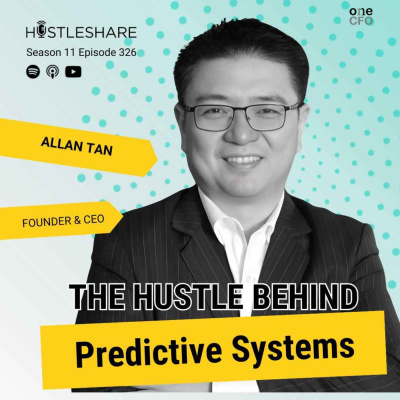 HUSTLESHARE
Season 11 Episode 326

one
CFO

ALLAN TAN

FOUNDER & CEO

THE HUSTLE BEHIND

Predictive Systems